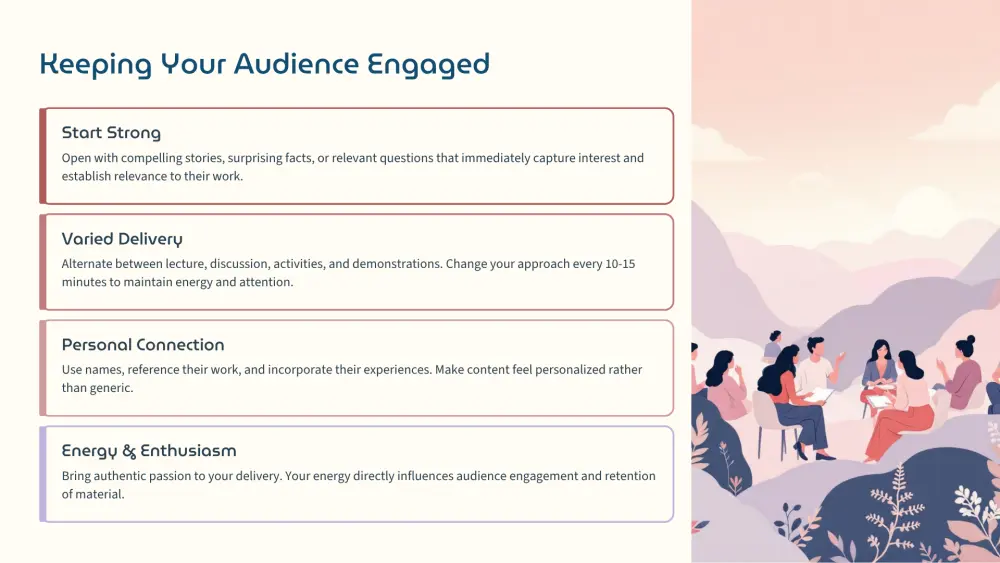 Keeping Your Audience Engaged

Start Strong

Open with compelling stories, surprising facts, or relevant questions that immediately capture interest and establish relevance to their work.

Varied Delivery

Alternate between lecture, discussion, activities, and demonstrations. Change your approach every 10-15 minutes to maintain energy and attention.

Personal Connection

Use names, reference their work, and incorporate their experiences. Make content feel personalized rather than generic.

Energy & Enthusiasm

Bring authentic passion to your delivery. Your energy directly influences audience engagement and retention of material.